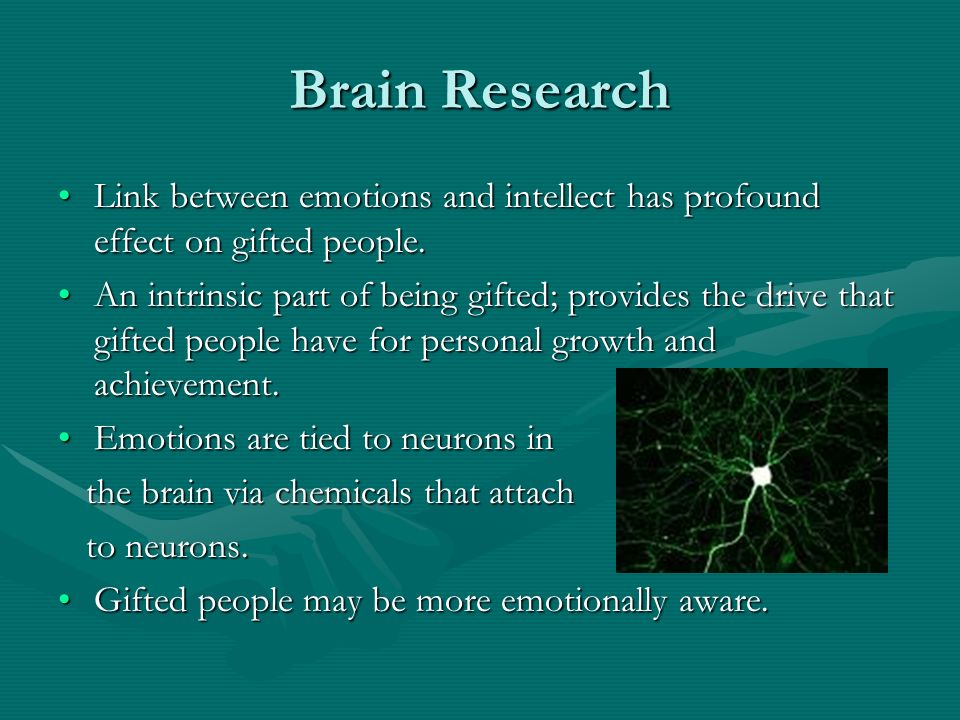 Brain Research

• Link between emotions and intellect has profound effect on gifted people.
• An intrinsic part of being gifted; provides the drive that gifted people have for personal growth and achievement.
• Emotions are tied to neurons in the brain via chemicals that attach to neurons.
• Gifted people may be more emotionally aware.